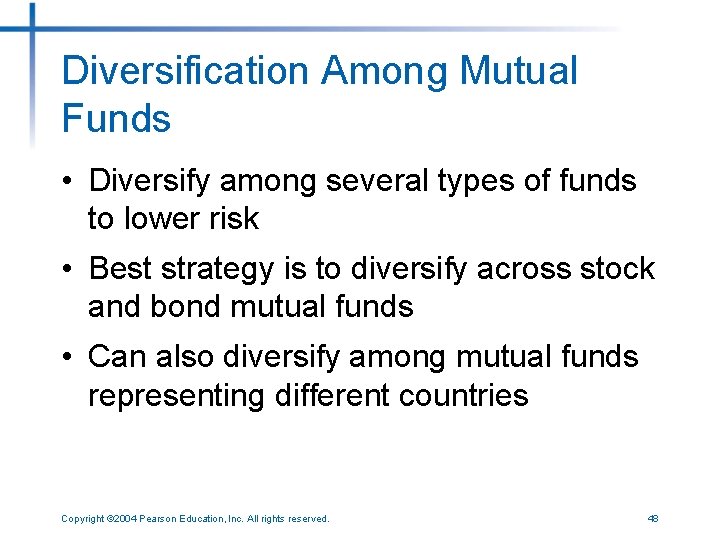 Diversification Among Mutual Funds

• Diversify among several types of funds to lower risk

• Best strategy is to diversify across stock and bond mutual funds

• Can also diversify among mutual funds representing different countries

Copyright ©2004 Pearson Education, Inc. All rights reserved.

48